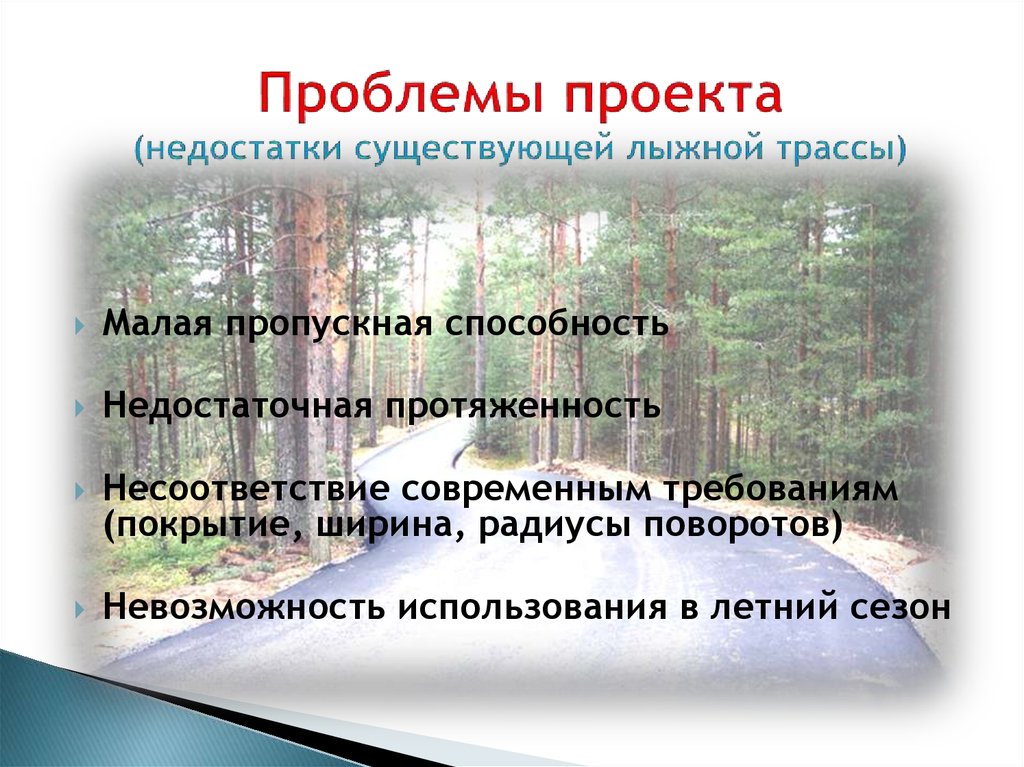 Проблемы проекта
(недостатки существующей лыжной трассы)

Малая пропускная способность

Недостаточная протяженность

Несоответствие современным требованиям (покрытие, ширина, радиусы поворотов)

Невозможность использования в летний сезон